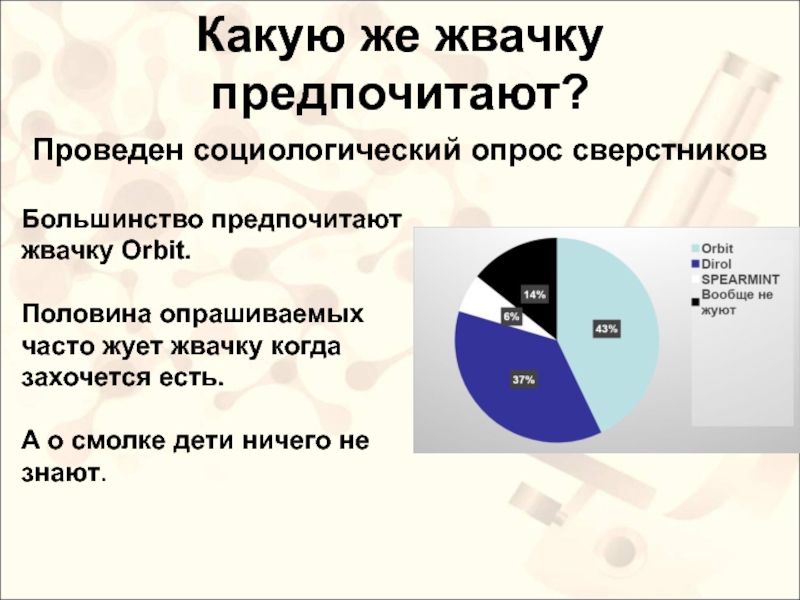 Какую же жвачку предпочитают?

Проведен социологический опрос сверстников

Большинство предпочитают жвачку Orbit.

Половина опрашиваемых часто жует жвачку когда захочется есть.

А о смолке дети ничего не знают.

14%
6%
43%
37%

Orbit
Dirol
SPEARMINT
Вообще не жуют